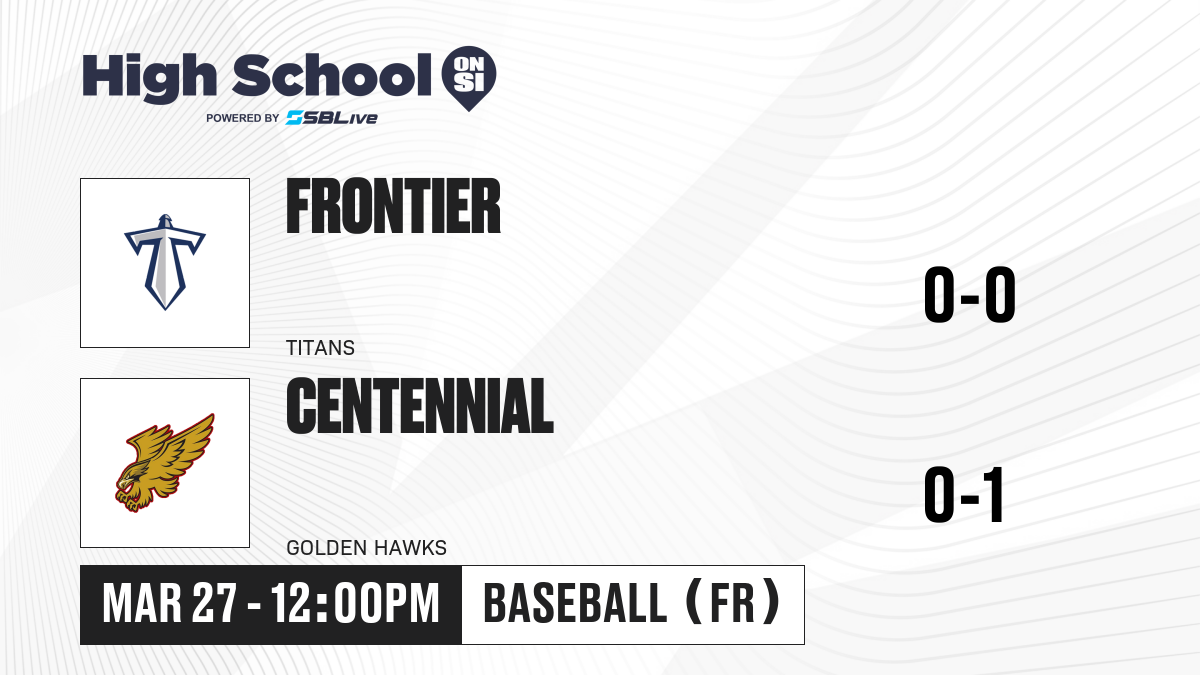 High School ON SI
POWERED BY SBLive

FRONTIER
TITANS
0-0

CENTENNIAL
GOLDEN HAWKS
0-1

MAR 27 - 12:00PM
BASEBALL (FR)